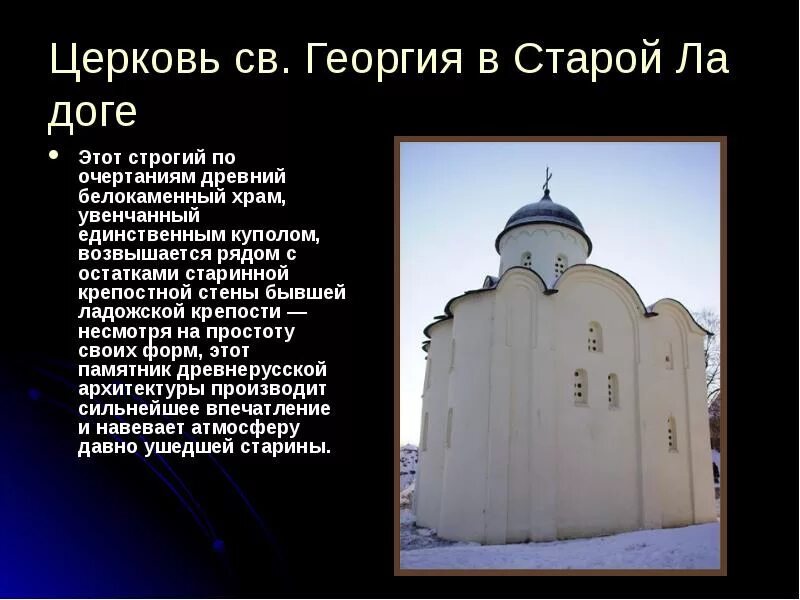 Церковь св. Георгия в Старой Ла доге

• Этот строгий по очертаниям древний белокаменный храм, увенчанный единственным куполом, возвышается рядом с остатками старинной крепостной стены бывшей ладожской крепости — несмотря на простоту своих форм, этот памятник древнерусской архитектуры производит сильнейшее впечатление и навевает атмосферу давно ушедшей старины.